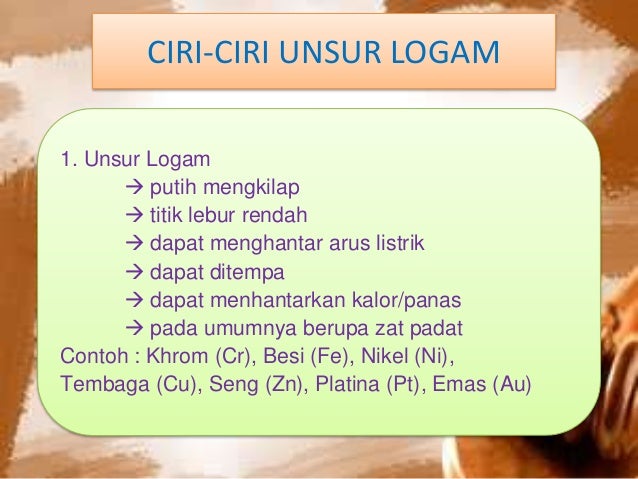 CIRI-CIRI UNSUR LOGAM

1. Unsur Logam
→ putih mengkilap
→ titik lebur rendah
→ dapat menghantar arus listrik
→ dapat ditempa
→ dapat menhantarkan kalor/panas
→ pada umumnya berupa zat padat
Contoh : Khrom (Cr), Besi (Fe), Nikel (Ni), Tembaga (Cu), Seng (Zn), Platina (Pt), Emas (Au)